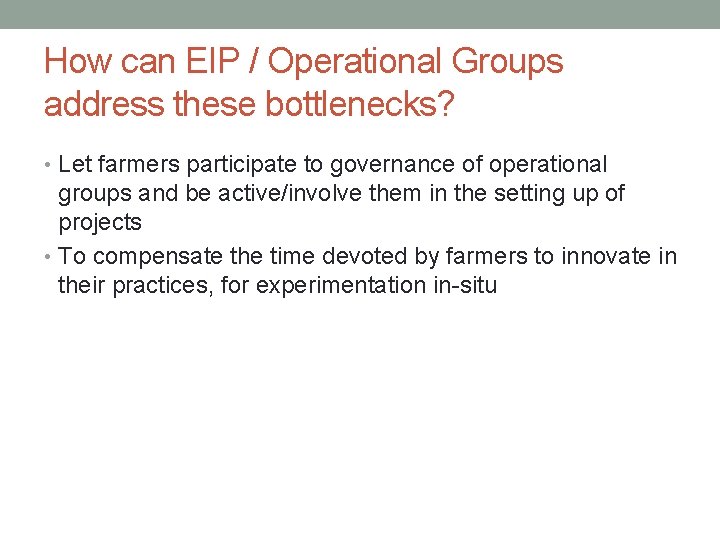 How can EIP / Operational Groups address these bottlenecks?

• Let farmers participate to governance of operational groups and be active/involve them in the setting up of projects
• To compensate the time devoted by farmers to innovate in their practices, for experimentation in-situ